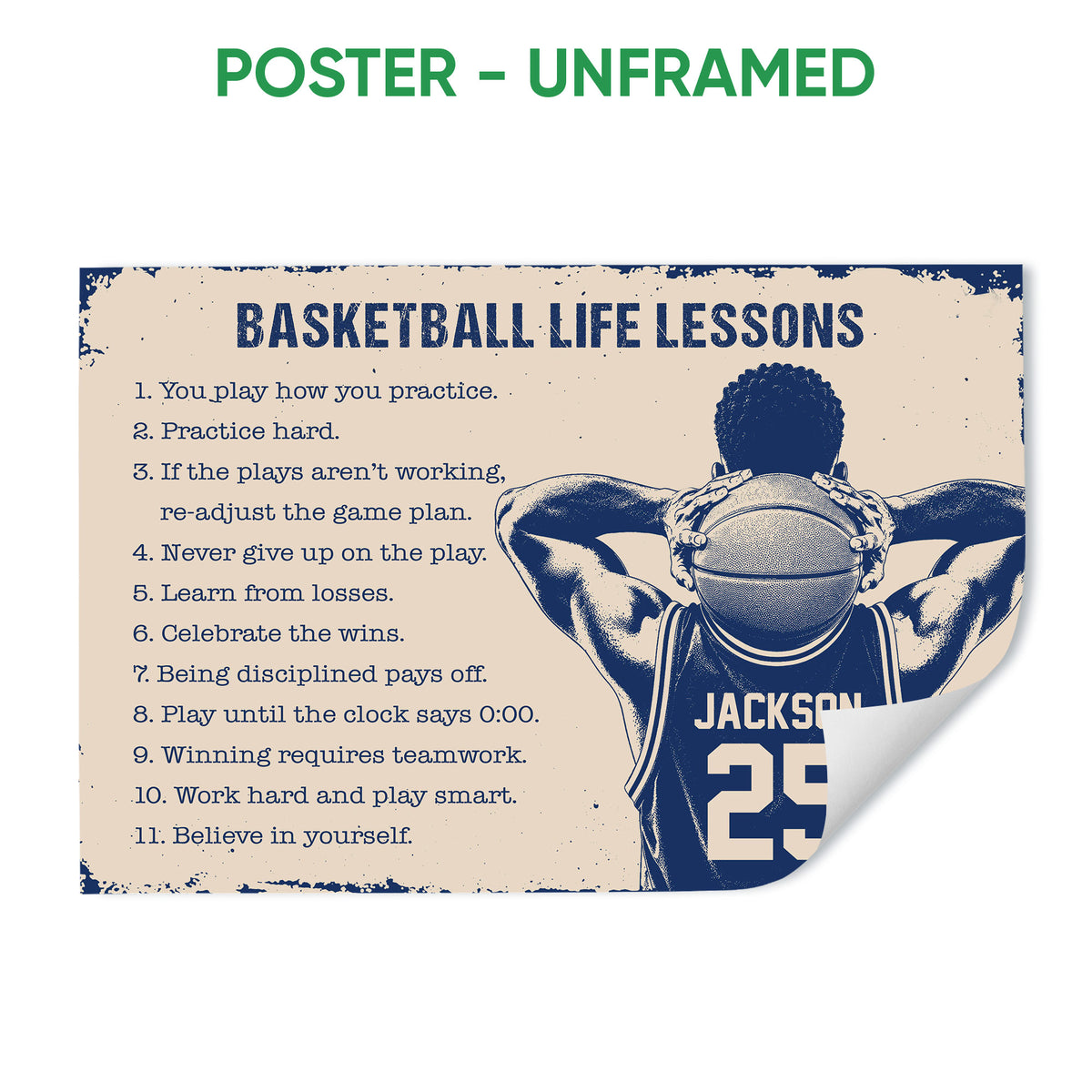 POSTER - UNFRAMED

BASKETBALL LIFE LESSONS

1. You play how you practice.
2. Practice hard.
3. If the plays aren't working, re-adjust the game plan.
4. Never give up on the play.
5. Learn from losses.
6. Celebrate the wins.
7. Being disciplined pays off.
8. Play until the clock says 0:00.
9. Winning requires teamwork.
10. Work hard and play smart.
11. Believe in yourself.

JACKSON
25